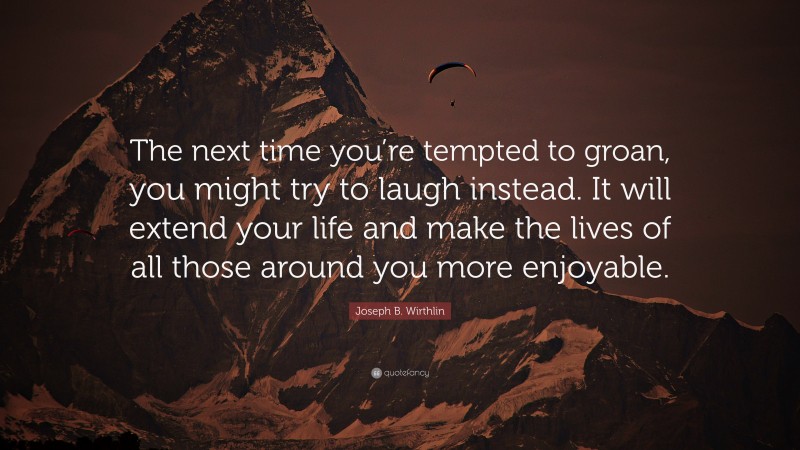 The next time you're tempted to groan, you might try to laugh instead. It will extend your life and make the lives of all those around you more enjoyable.

Joseph B. Wirthlin

quotefancy